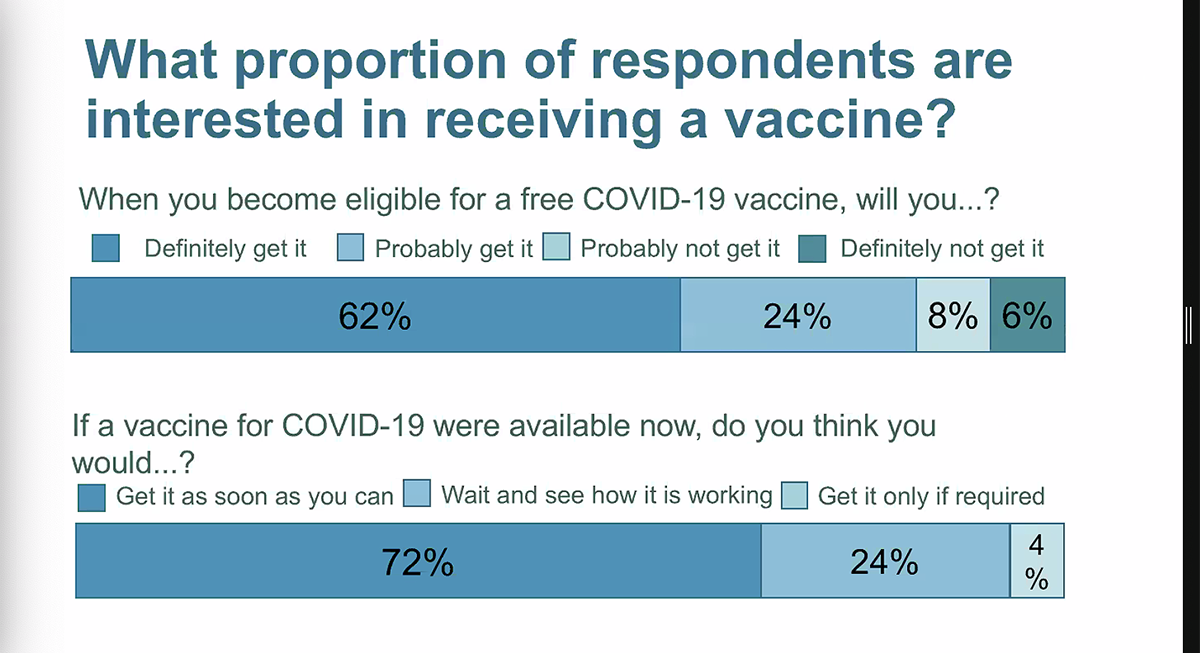 What proportion of respondents are interested in receiving a vaccine?

When you become eligible for a free COVID-19 vaccine, will you...?

Definitely get it
Probably get it
Probably not get it
Definitely not get it

62%
24%
8%
6%

If a vaccine for COVID-19 were available now, do you think you would...?

Get it as soon as you can
Wait and see how it is working
Get it only if required

72%
24%
4
%